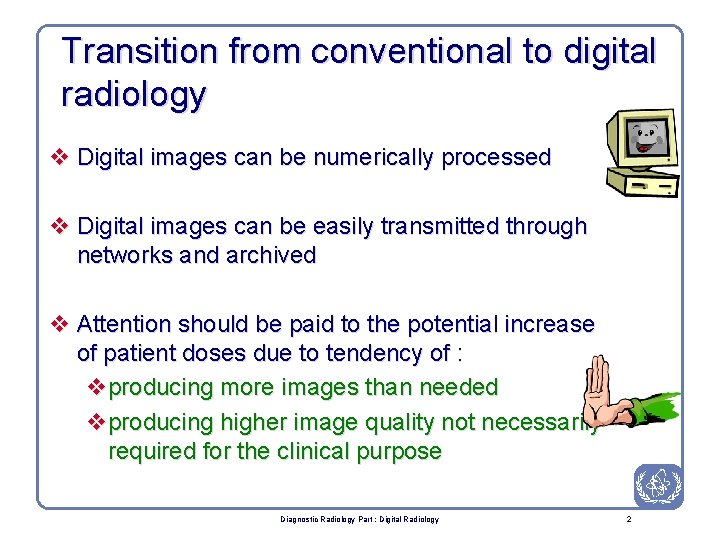 Transition from conventional to digital radiology

❖ Digital images can be numerically processed

❖ Digital images can be easily transmitted through networks and archived

❖ Attention should be paid to the potential increase of patient doses due to tendency of :

❖ producing more images than needed

❖ producing higher image quality not necessarily required for the clinical purpose

Diagnostic Radiology Part : Digital Radiology

2